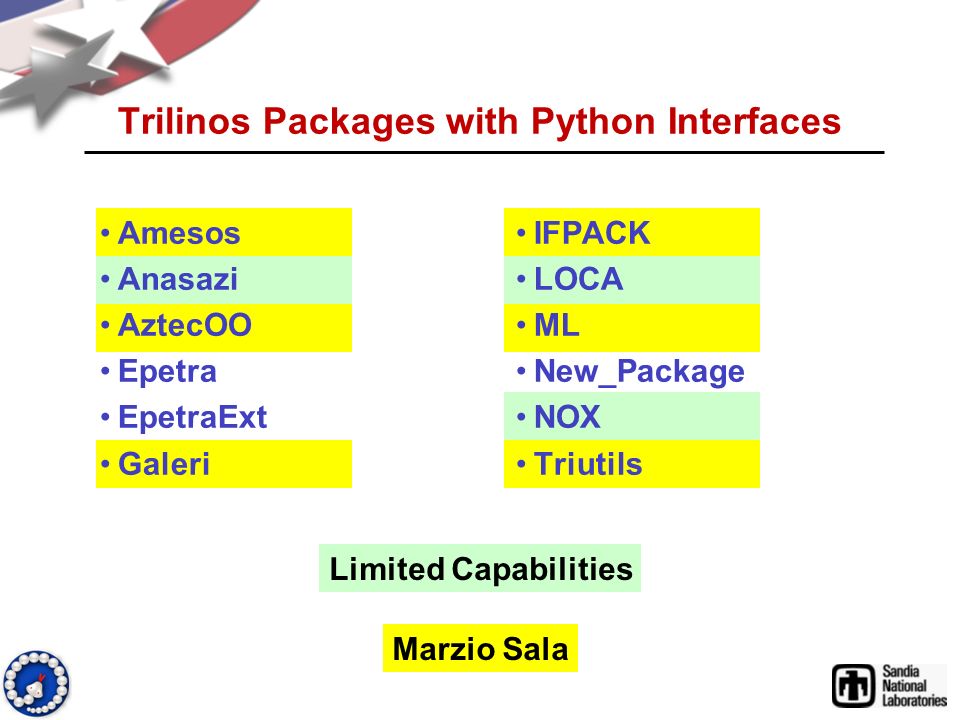 Trilinos Packages with Python Interfaces

• Amesos
• Anasazi
• AztecOO
• Epetra
• EpetraExt
• Galeri

• IFPACK
• LOCA
• ML
• New_Package
• NOX
• Triutils

Limited Capabilities

Marzio Sala

Sandia National Laboratories